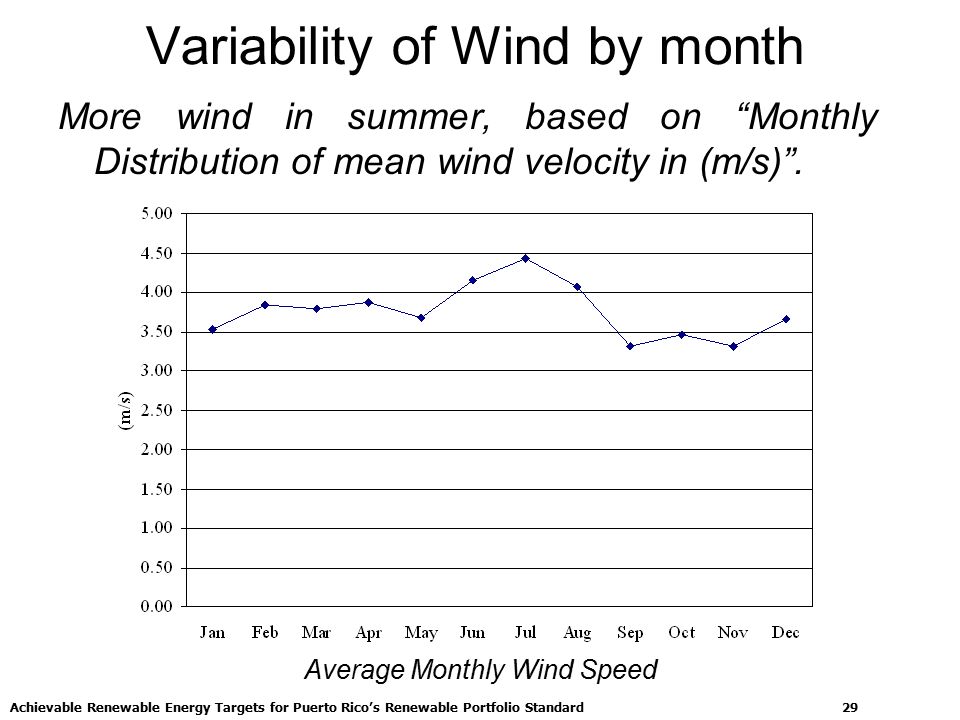 Variability of Wind by month

More wind in summer, based on “Monthly Distribution of mean wind velocity in (m/s)”.

5.00
4.50
4.00
3.50
3.00
2.50
2.00
1.50
1.00
0.50
0.00

(m/s)

Jan Feb Mar Apr May Jun Jul Aug Sep Oct Nov Dec

Average Monthly Wind Speed

Achievable Renewable Energy Targets for Puerto Rico’s Renewable Portfolio Standard 29